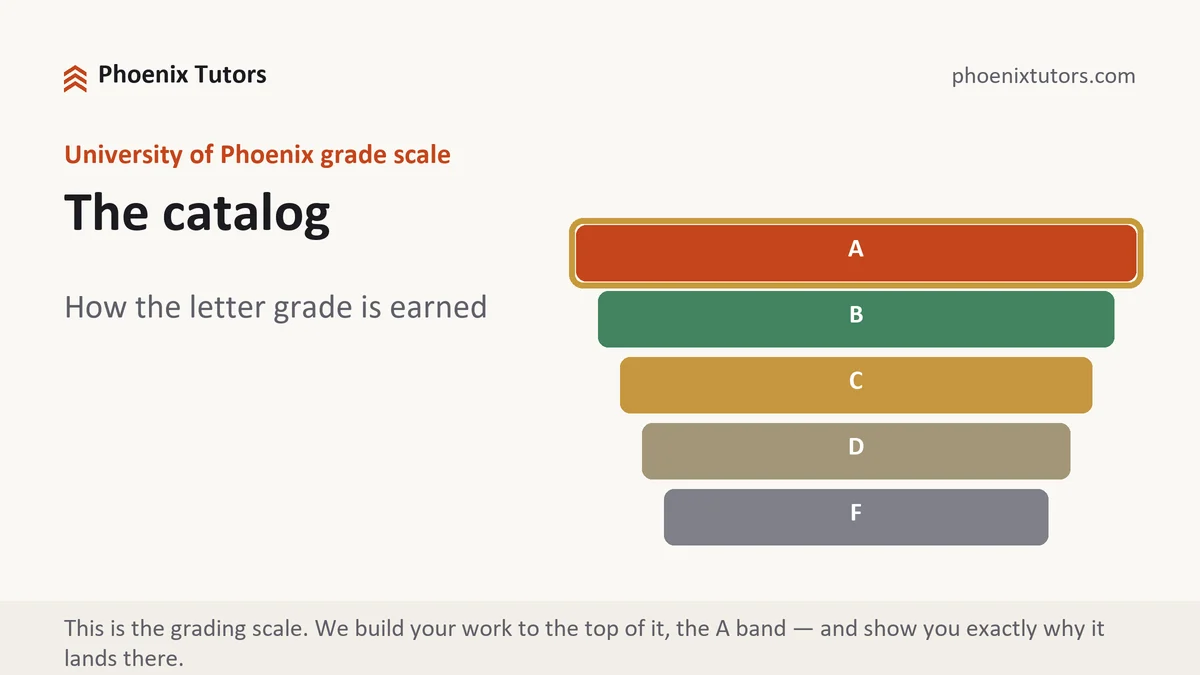 Phoenix Tutors

phoenixtutors.com

University of Phoenix grade scale

The catalog

How the letter grade is earned

A

B

C

D

F

This is the grading scale. We build your work to the top of it, the A band — and show you exactly why it lands there.